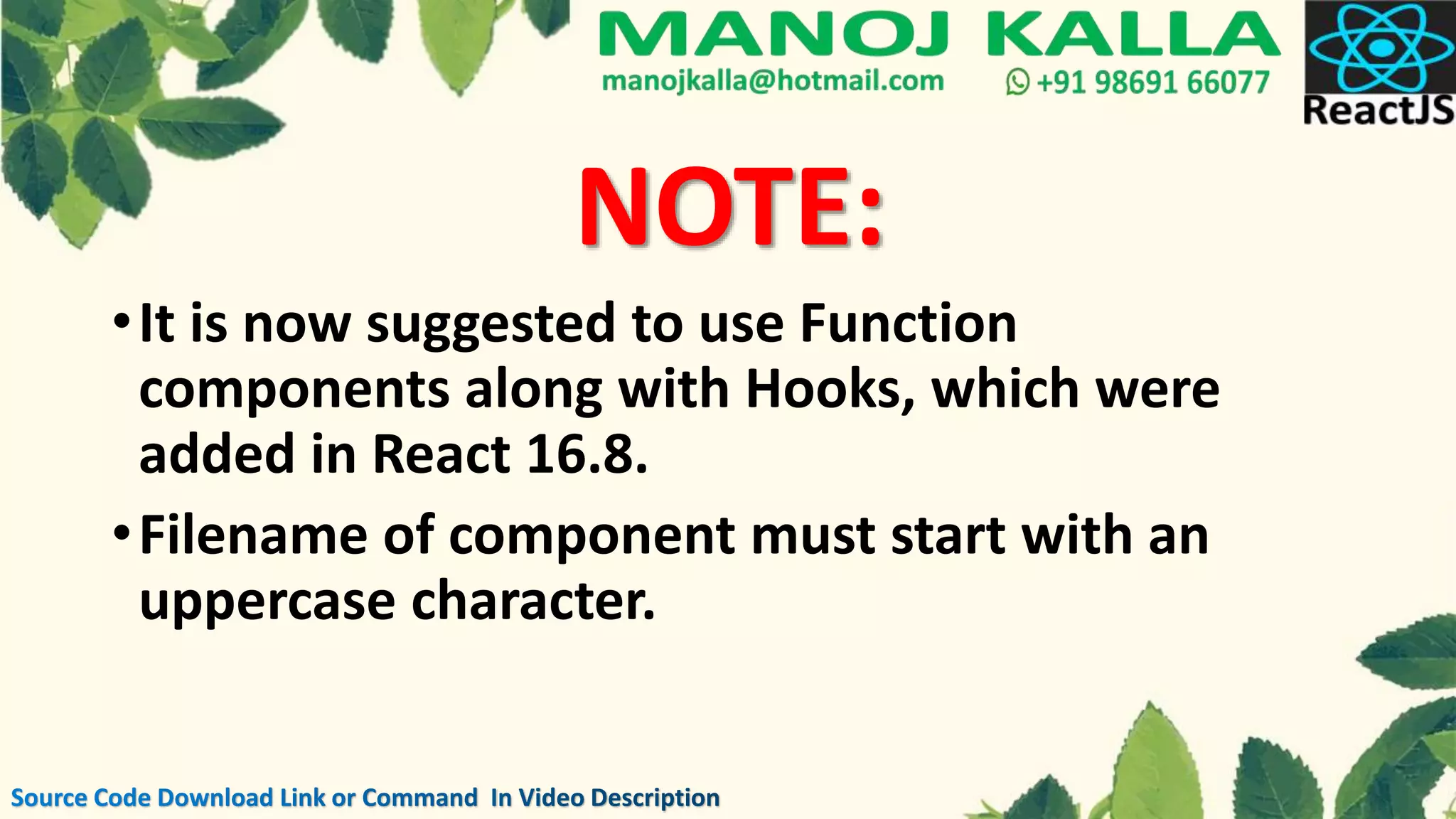 MANOJ KALLA
manojkalla@hotmail.com +91 98691 66077

ReactJS

NOTE:

• It is now suggested to use Function components along with Hooks, which were added in React 16.8.

• Filename of component must start with an uppercase character.

Source Code Download Link or Command In Video Description